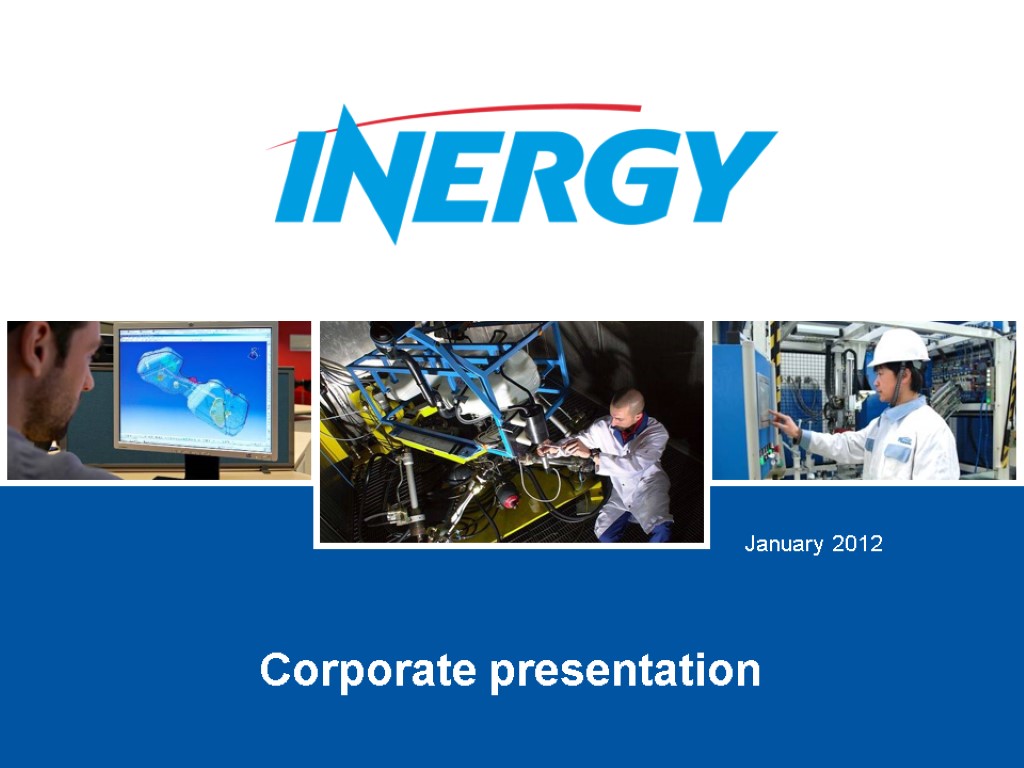 INERGY

January 2012

Corporate presentation